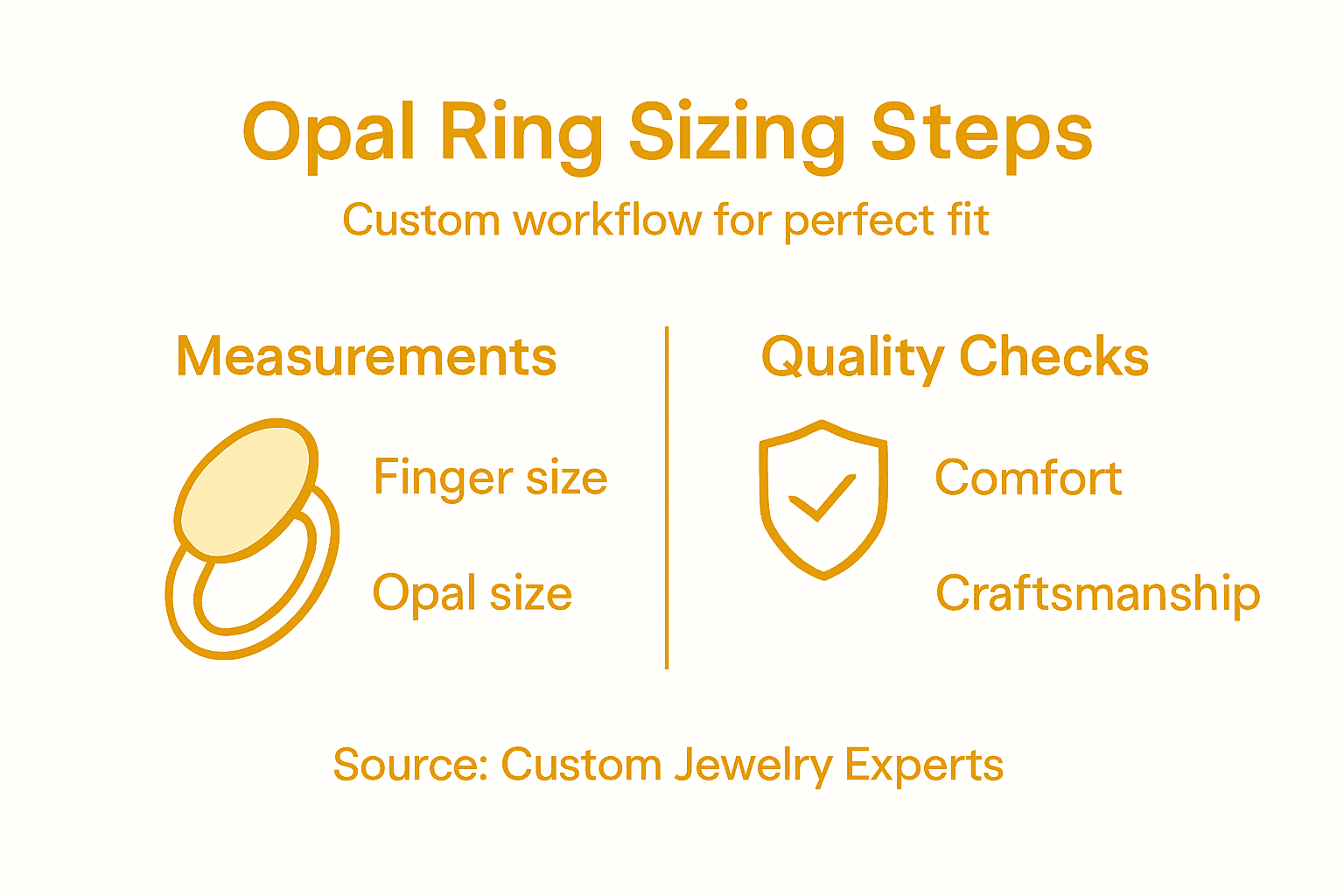 Opal Ring Sizing Steps

Custom workflow for perfect fit

Measurements

Finger size

Opal size

Quality Checks

Comfort

Craftsmanship

Source: Custom Jewelry Experts